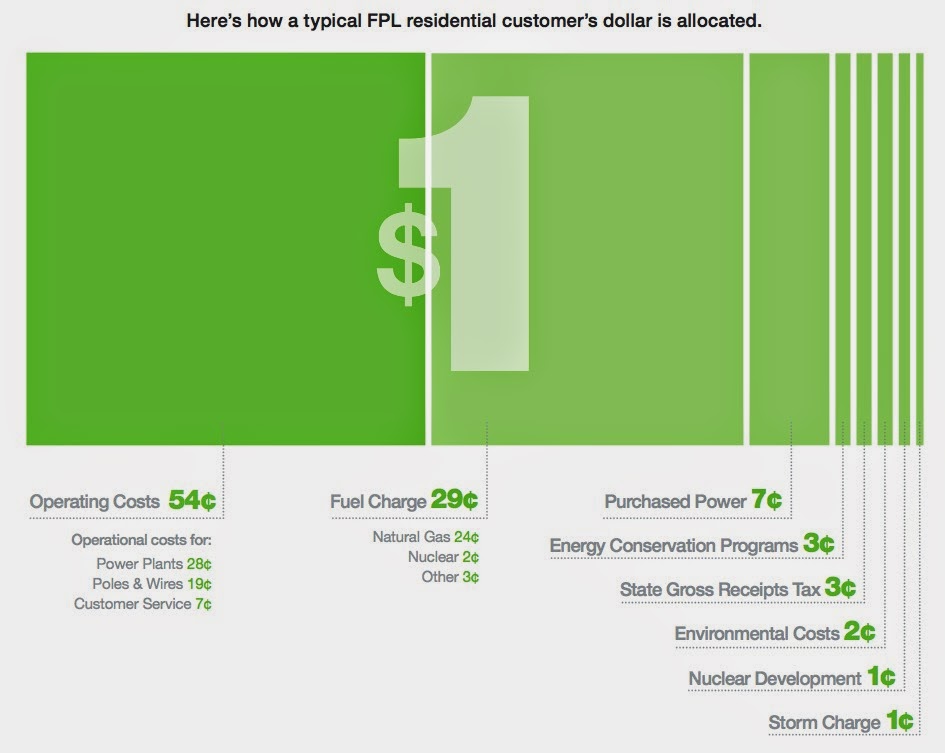 Here's how a typical FPL residential customer's dollar is allocated.

$1

Operating Costs 54¢

Operational costs for:
Power Plants 28¢
Poles & Wires 19¢
Customer Service 7¢

Fuel Charge 29¢

Natural Gas 24¢
Nuclear 2¢
Other 3¢

Purchased Power 7¢

Energy Conservation Programs 3¢

State Gross Receipts Tax 3¢

Environmental Costs 2¢

Nuclear Development 1¢

Storm Charge 1¢